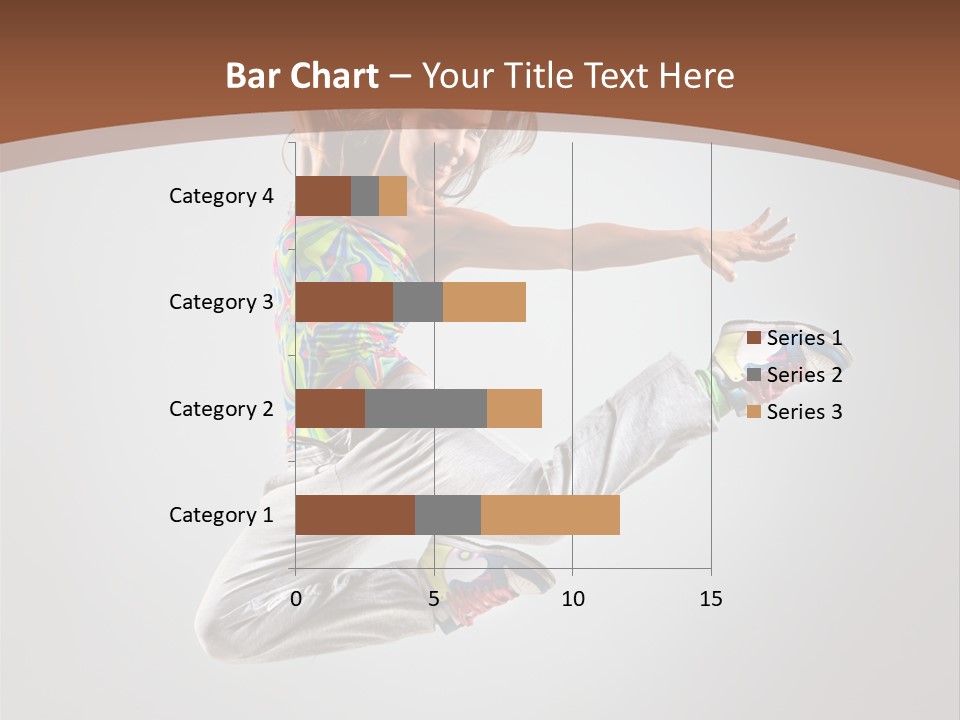 Bar Chart – Your Title Text Here

Category 4
Category 3
Category 2
Category 1

0
5
10
15

Series 1
Series 2
Series 3